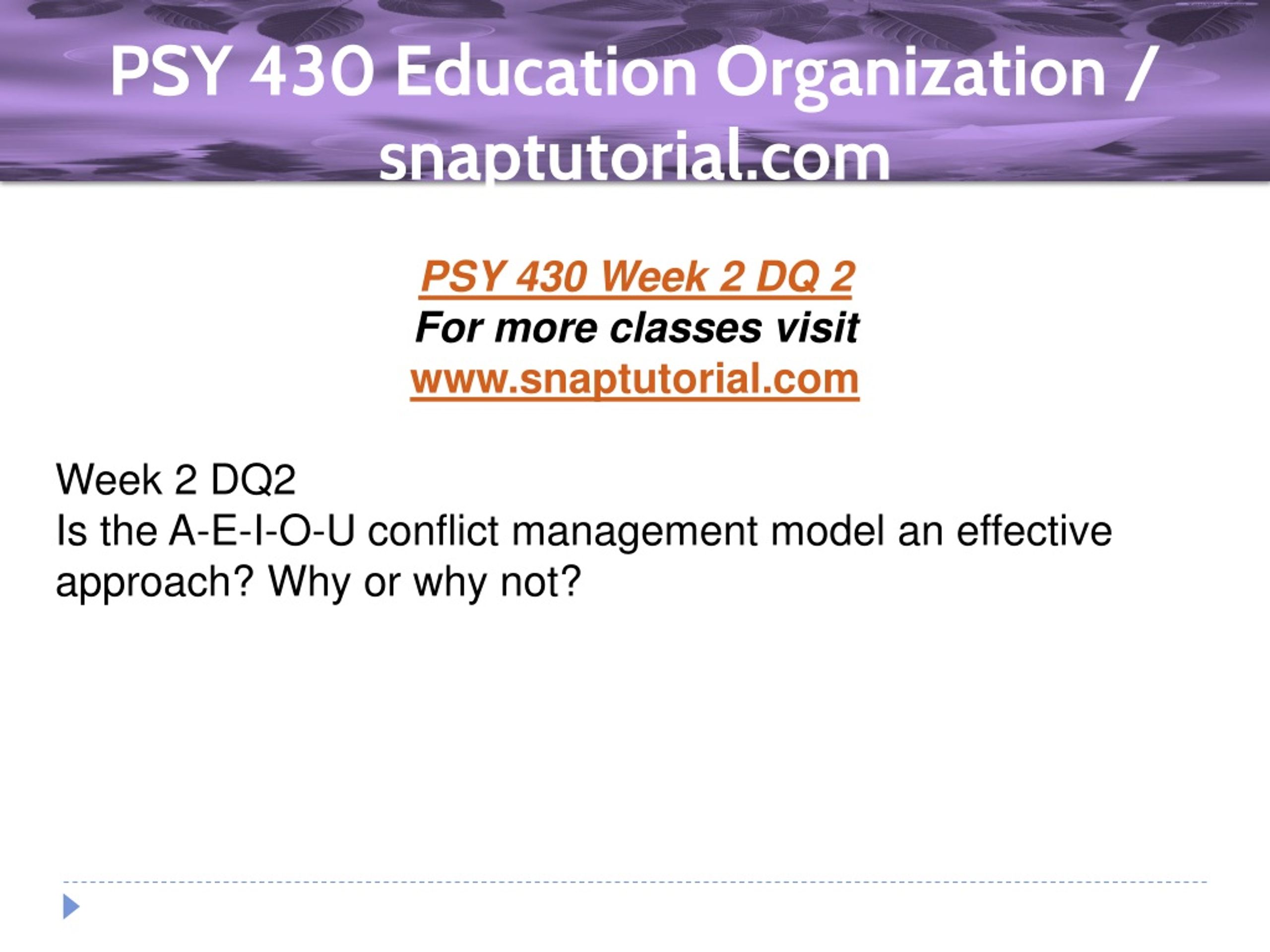 PSY 430 Education Organization / snaptutorial.com

PSY 430 Week 2 DQ 2
For more classes visit
www.snaptutorial.com

Week 2 DQ2
Is the A-E-I-O-U conflict management model an effective approach? Why or why not?